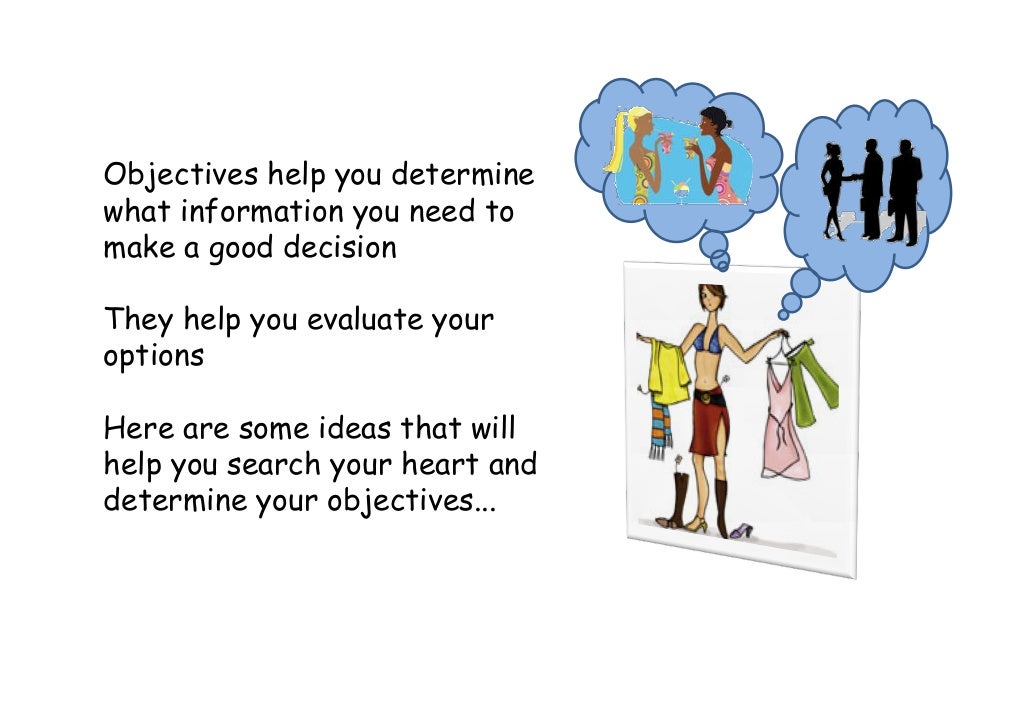 Objectives help you determine what information you need to make a good decision

They help you evaluate your options

Here are some ideas that will help you search your heart and determine your objectives...